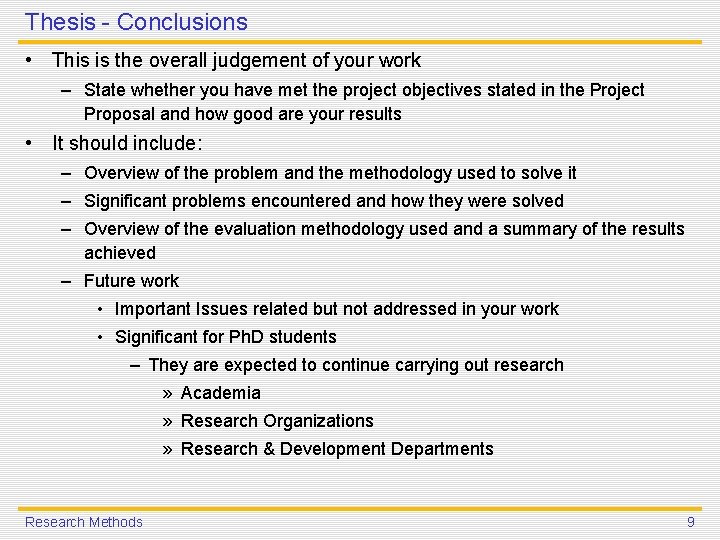 Thesis - Conclusions

• This is the overall judgement of your work
– State whether you have met the project objectives stated in the Project Proposal and how good are your results

• It should include:
– Overview of the problem and the methodology used to solve it
– Significant problems encountered and how they were solved
– Overview of the evaluation methodology used and a summary of the results achieved
– Future work
• Important Issues related but not addressed in your work
• Significant for PhD students
– They are expected to continue carrying out research
» Academia
» Research Organizations
» Research & Development Departments

Research Methods
9